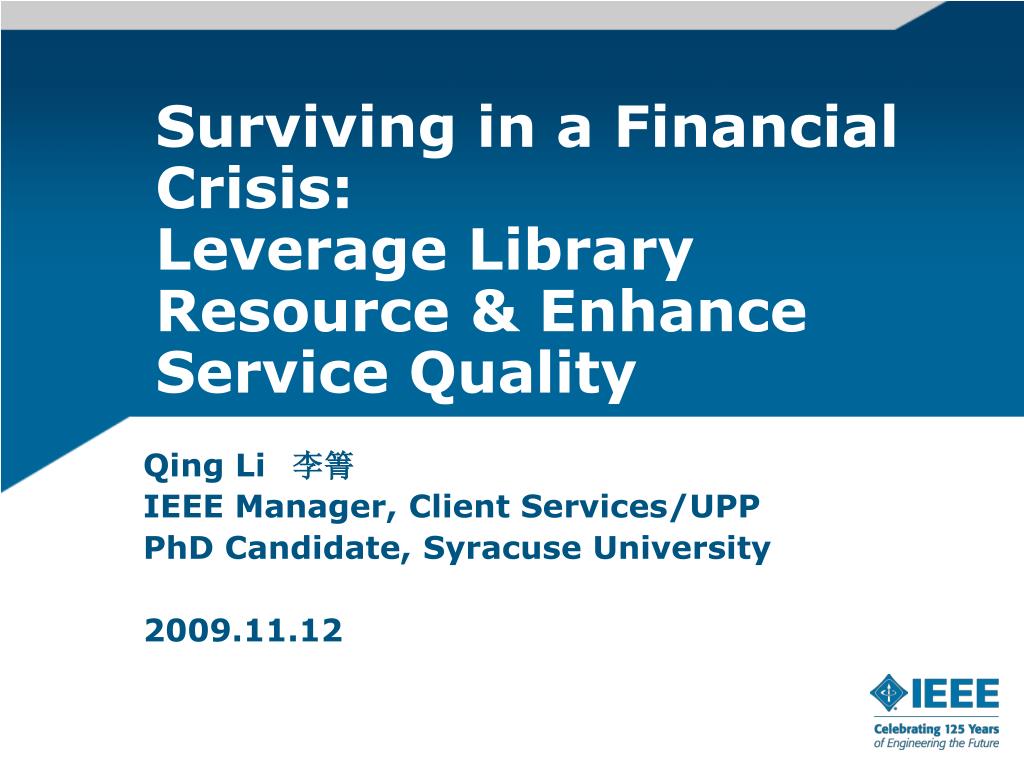 Surviving in a Financial Crisis:
Leverage Library Resource & Enhance Service Quality

Qing Li 李箐
IEEE Manager, Client Services/UPP
PhD Candidate, Syracuse University

2009.11.12

IEEE
Celebrating 125 Years of Engineering the Future